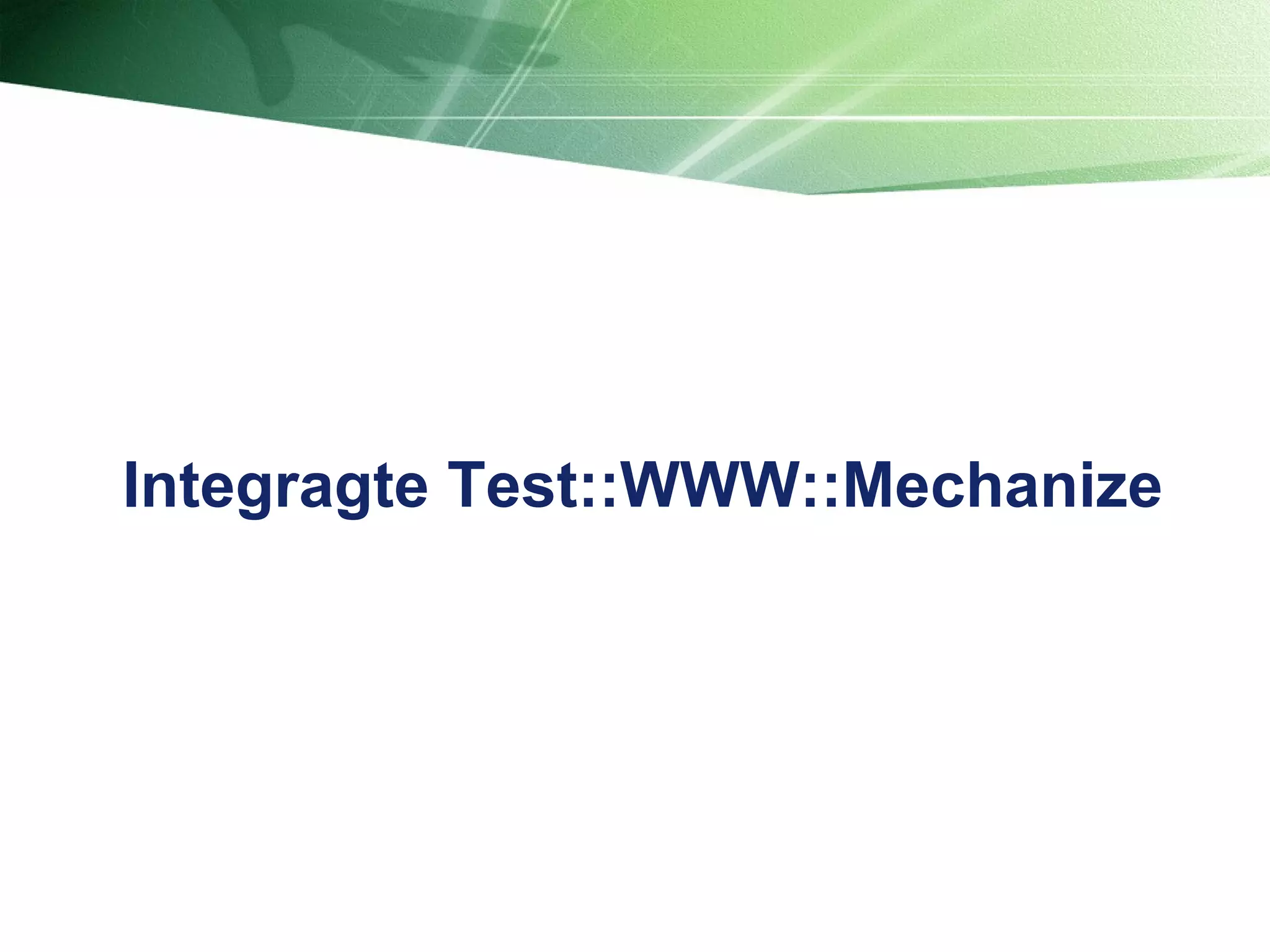 Integragte Test::WWW::Mechanize